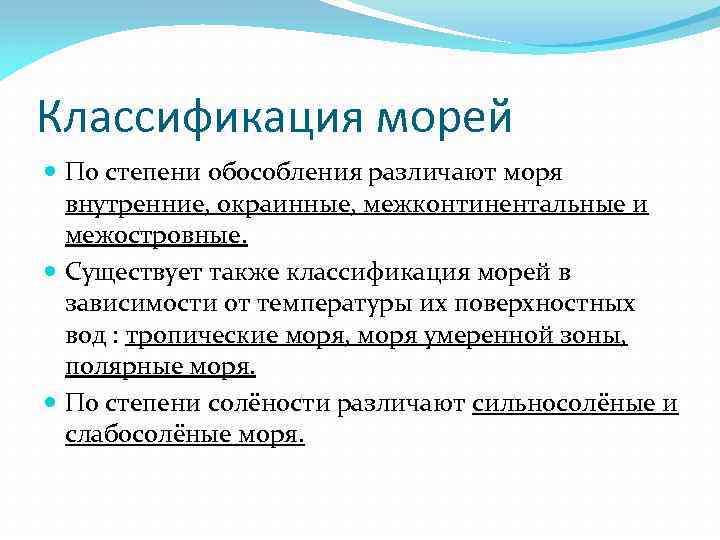 Классификация морей

По степени обособления различают моря внутренние, окраинные, межконтинентальные и межостровные.

Существует также классификация морей в зависимости от температуры их поверхностных вод : тропические моря, моря умеренной зоны, полярные моря.

По степени солёности различают сильносолёные и слабосолёные моря.